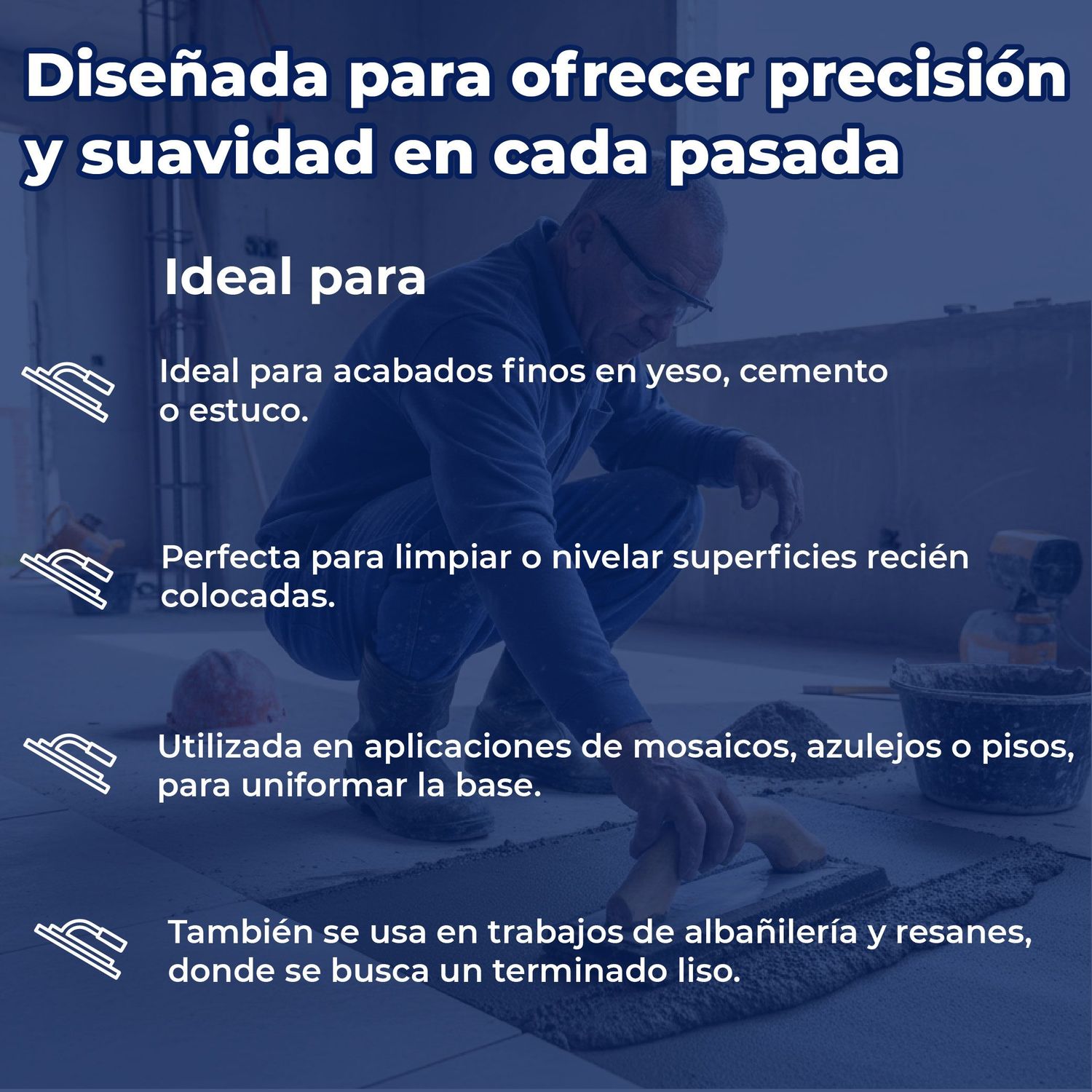 Diseñada para ofrecer precisión y suavidad en cada pasada

Ideal para

Ideal para acabados finos en yeso, cemento o estuco.

Perfecta para limpiar o nivelar superficies recién colocadas.

Utilizada en aplicaciones de mosaicos, azulejos o pisos, para uniformar la base.

También se usa en trabajos de albañilería y resanes, donde se busca un terminado liso.